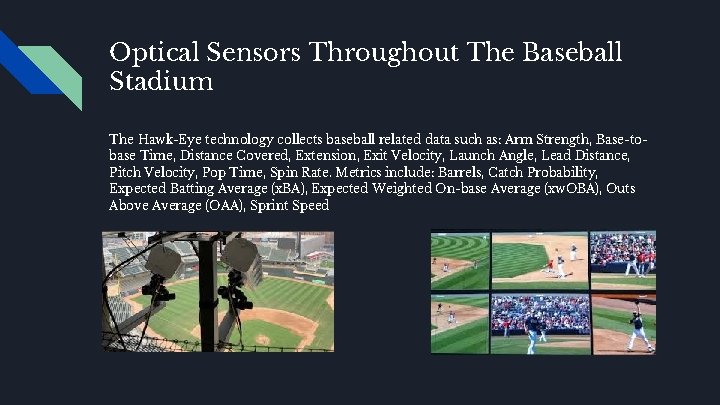 Optical Sensors Throughout The Baseball Stadium

The Hawk-Eye technology collects baseball related data such as: Arm Strength, Base-to-base Time, Distance Covered, Extension, Exit Velocity, Launch Angle, Lead Distance, Pitch Velocity, Pop Time, Spin Rate. Metrics include: Barrels, Catch Probability, Expected Batting Average (xBA), Expected Weighted On-base Average (xwOBA), Outs Above Average (OAA), Sprint Speed